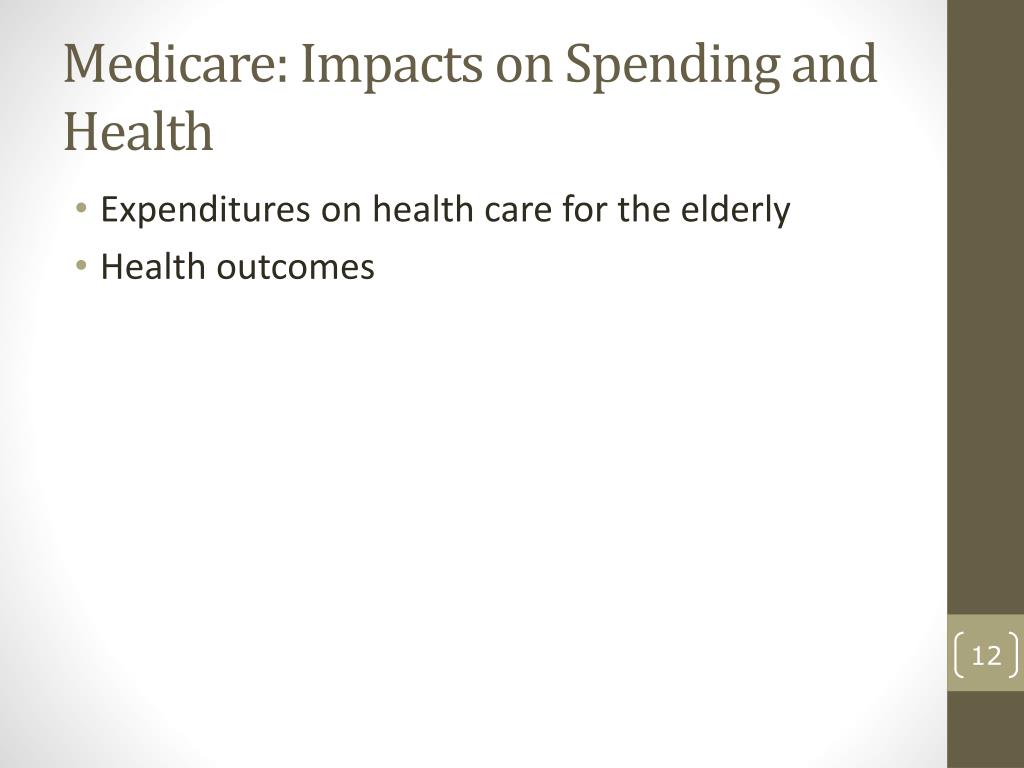 Medicare: Impacts on Spending and Health

• Expenditures on health care for the elderly
• Health outcomes

12